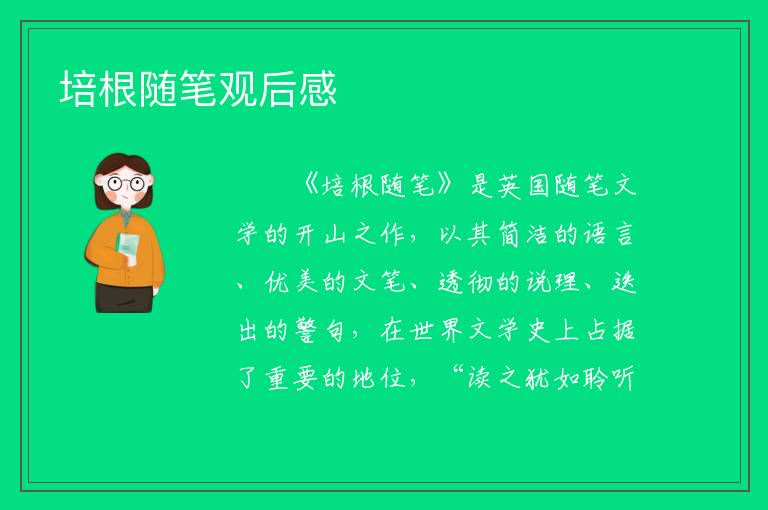 培根随笔观后感

《培根随笔》是英国随笔文学的开山之作，以其简洁的语言、优美的文笔、透彻的说理、迭出的警句，在世界文学史上占据了重要的地位，“读之犹如聆听